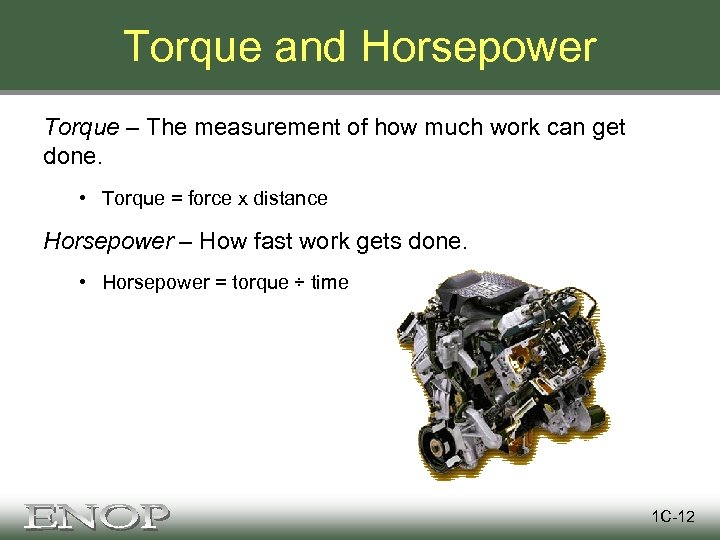 Torque and Horsepower

Torque – The measurement of how much work can get done.

• Torque = force x distance

Horsepower – How fast work gets done.

• Horsepower = torque ÷ time

ENOP

1C-12